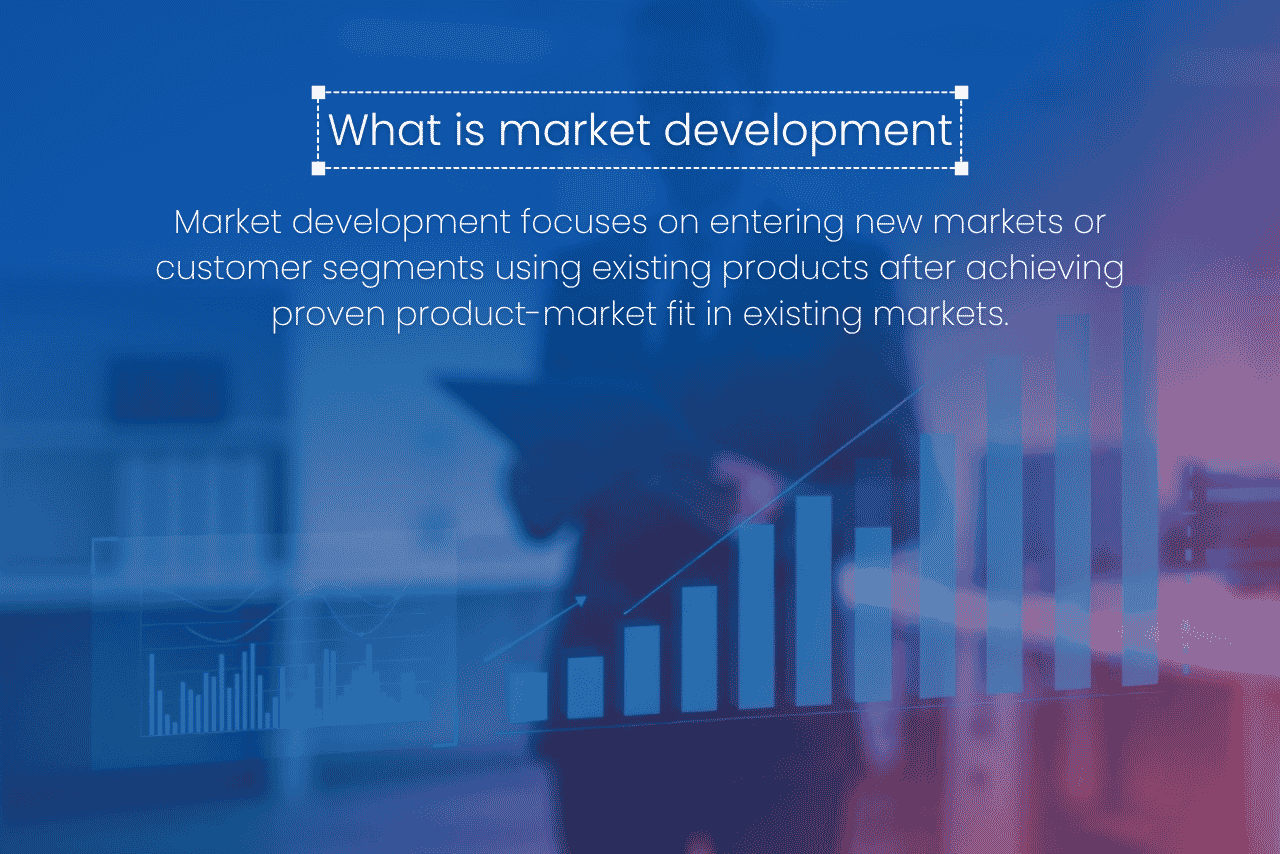 What is market development

Market development focuses on entering new markets or customer segments using existing products after achieving proven product-market fit in existing markets.